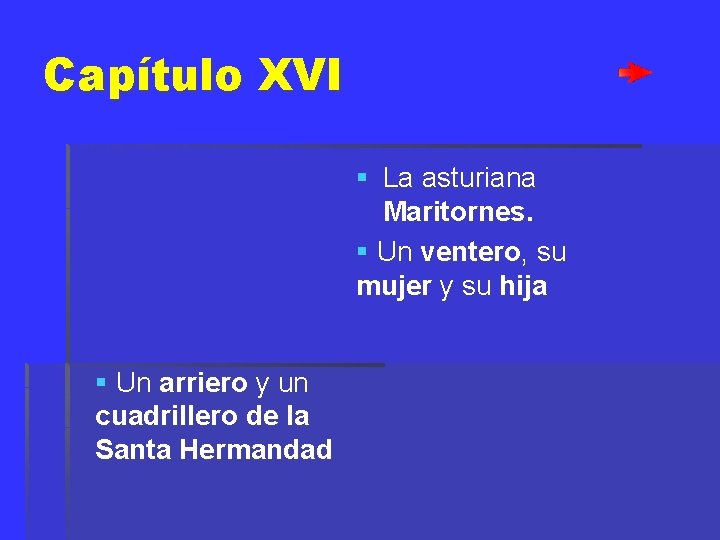 Capítulo XVI

▪ La asturiana Maritornes.

▪ Un ventero, su mujer y su hija

▪ Un arriero y un cuadrillero de la Santa Hermandad